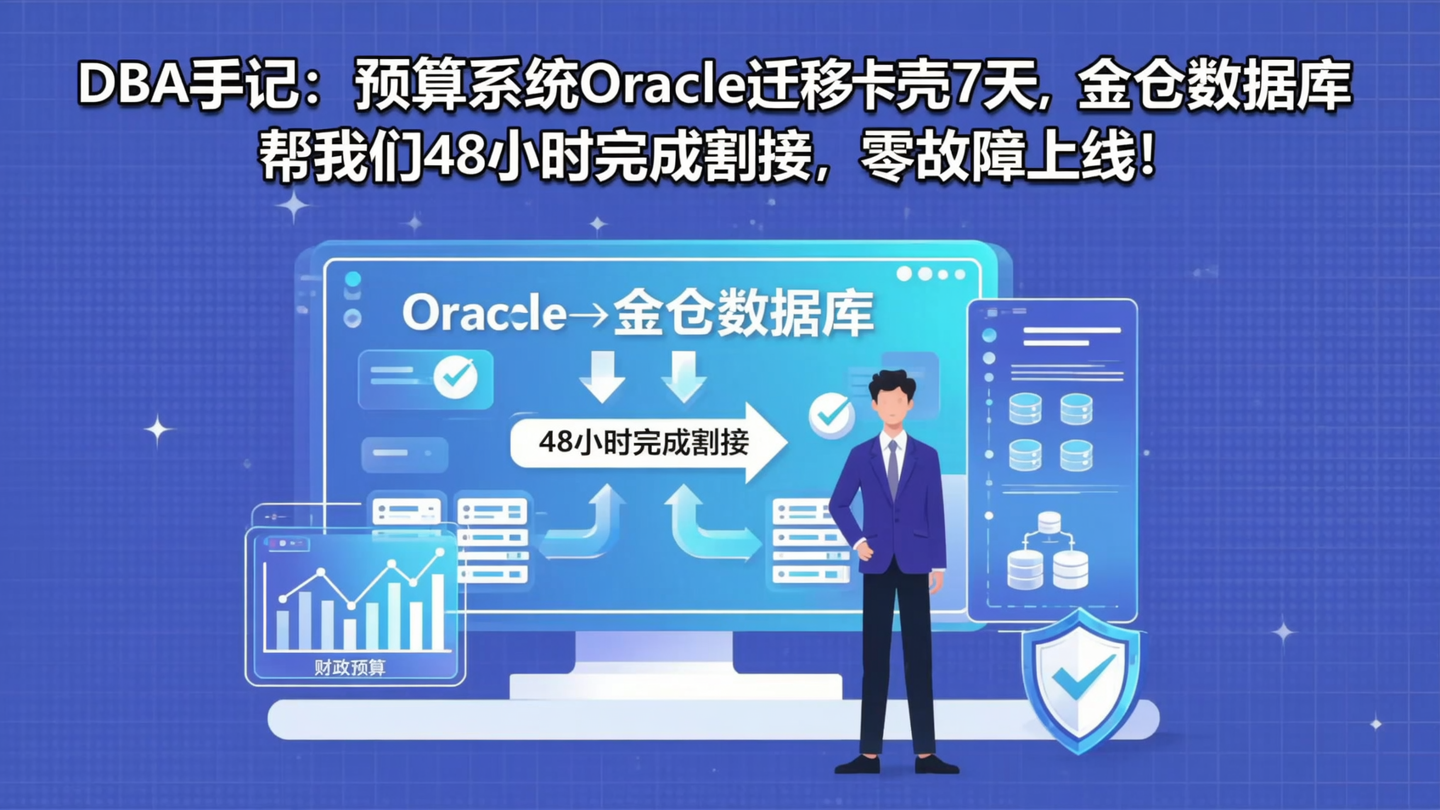 DBA手记：预算系统Oracle迁移卡壳7天，金仓数据库帮我们48小时完成割接，零故障上线！

Oracle→金仓数据库

48小时完成割接

财政预算